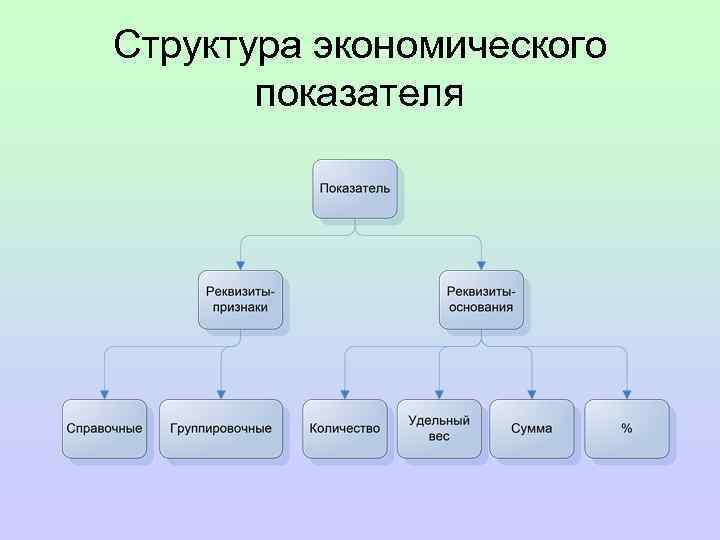 Структура экономического показателя

Показатель

Реквизиты-признаки

Реквизиты-основания

Справочные

Группировочные

Количество

Удельный вес

Сумма

%